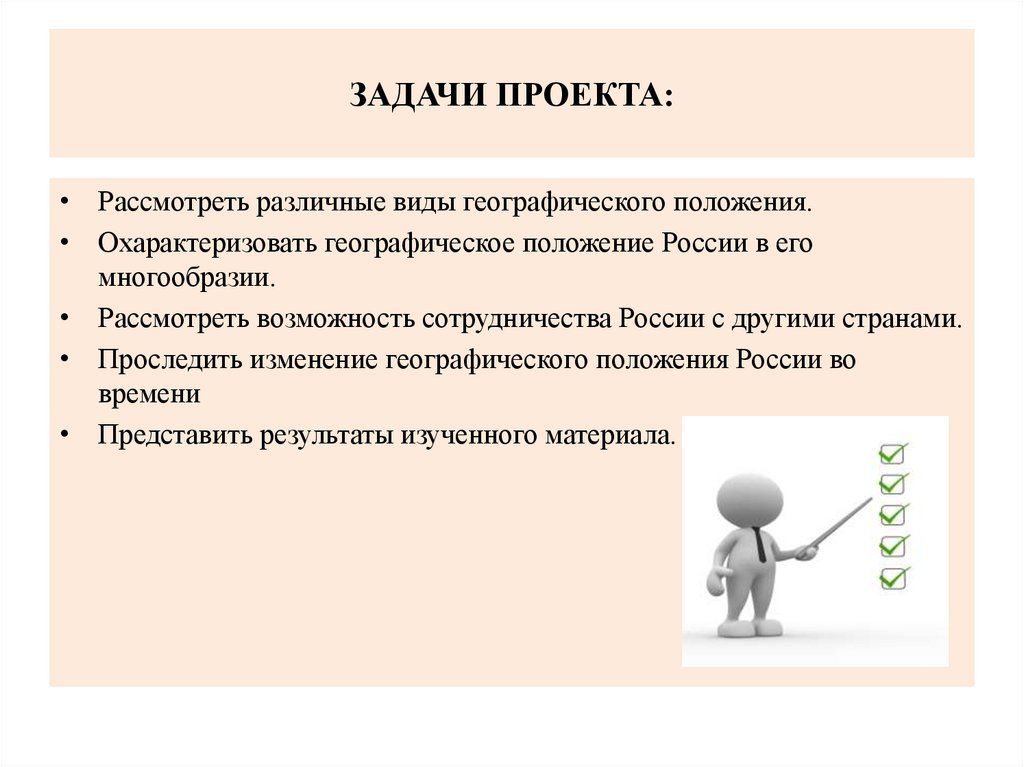 ЗАДАЧИ ПРОЕКТА:

• Рассмотреть различные виды географического положения.
• Охарактеризовать географическое положение России в его многообразии.
• Рассмотреть возможность сотрудничества России с другими странами.
• Проследить изменение географического положения России во времени
• Представить результаты изученного материала.